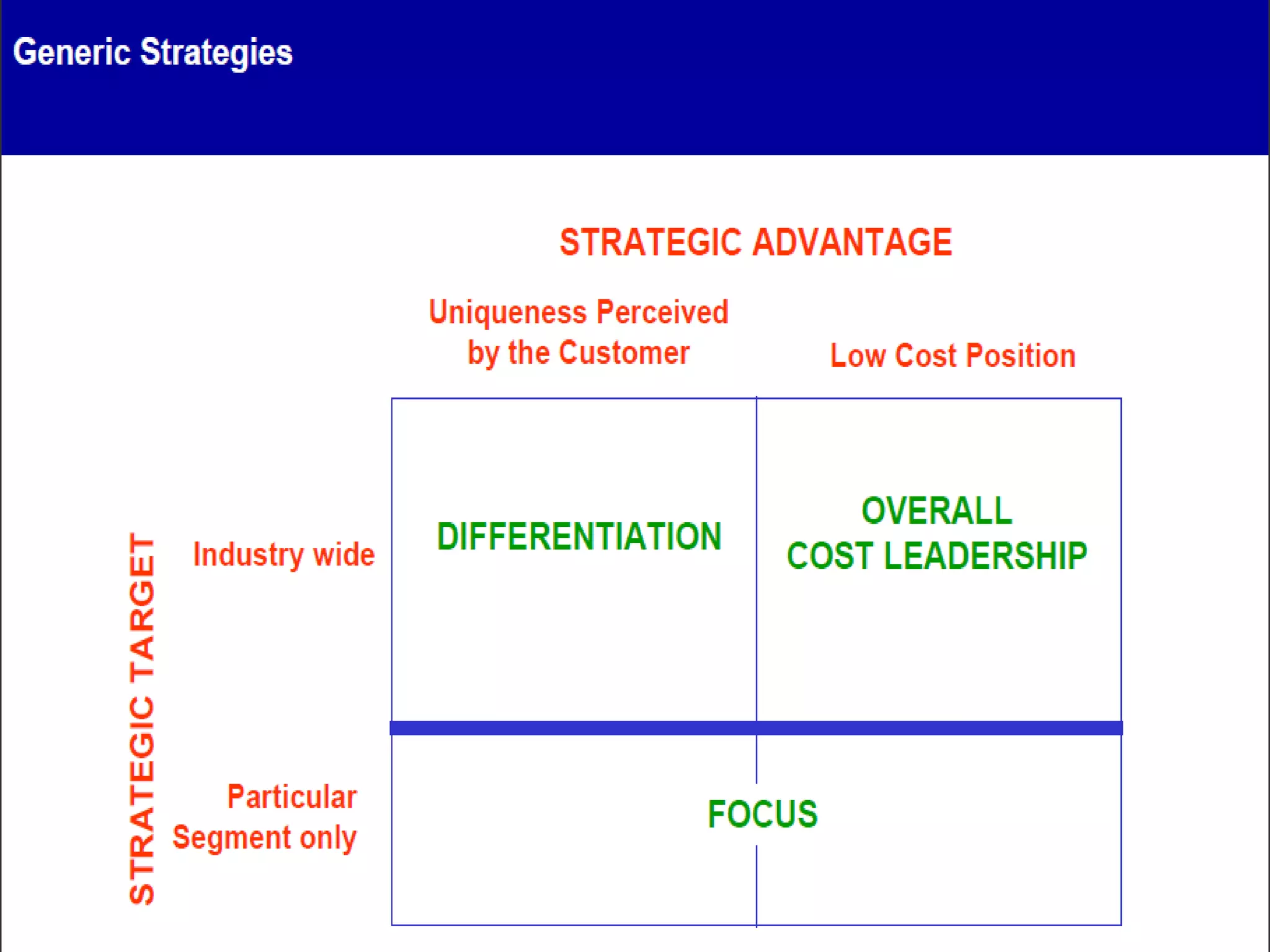 Generic Strategies

STRATEGIC ADVANTAGE

Uniqueness Perceived by the Customer

Low Cost Position

STRATEGIC TARGET

Industry wide

DIFFERENTIATION

OVERALL COST LEADERSHIP

Particular Segment only

FOCUS